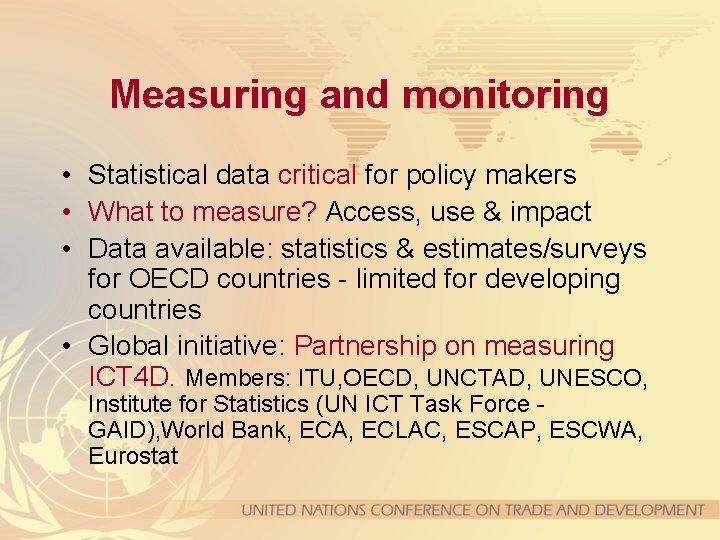 Measuring and monitoring

• Statistical data critical for policy makers
• What to measure? Access, use & impact
• Data available: statistics & estimates/surveys for OECD countries - limited for developing countries
• Global initiative: Partnership on measuring ICT4D. Members: ITU,OECD, UNCTAD, UNESCO, Institute for Statistics (UN ICT Task Force - GAID),World Bank, ECA, ECLAC, ESCAP, ESCWA, Eurostat

UNITED NATIONS CONFERENCE ON TRADE AND DEVELOPMENT